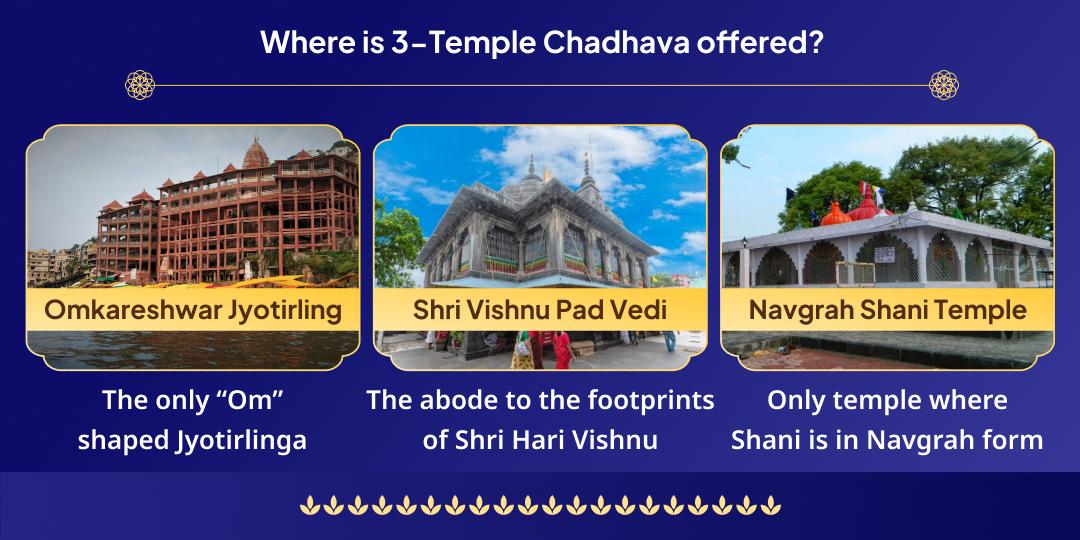 Where is 3-Temple Chadhava offered?

Omkareshwar Jyotirling

The only “Om” shaped Jyotirlinga

Shri Vishnu Pad Vedi

The abode to the footprints of Shri Hari Vishnu

Navgrah Shani Temple

Only temple where Shani is in Navgrah form